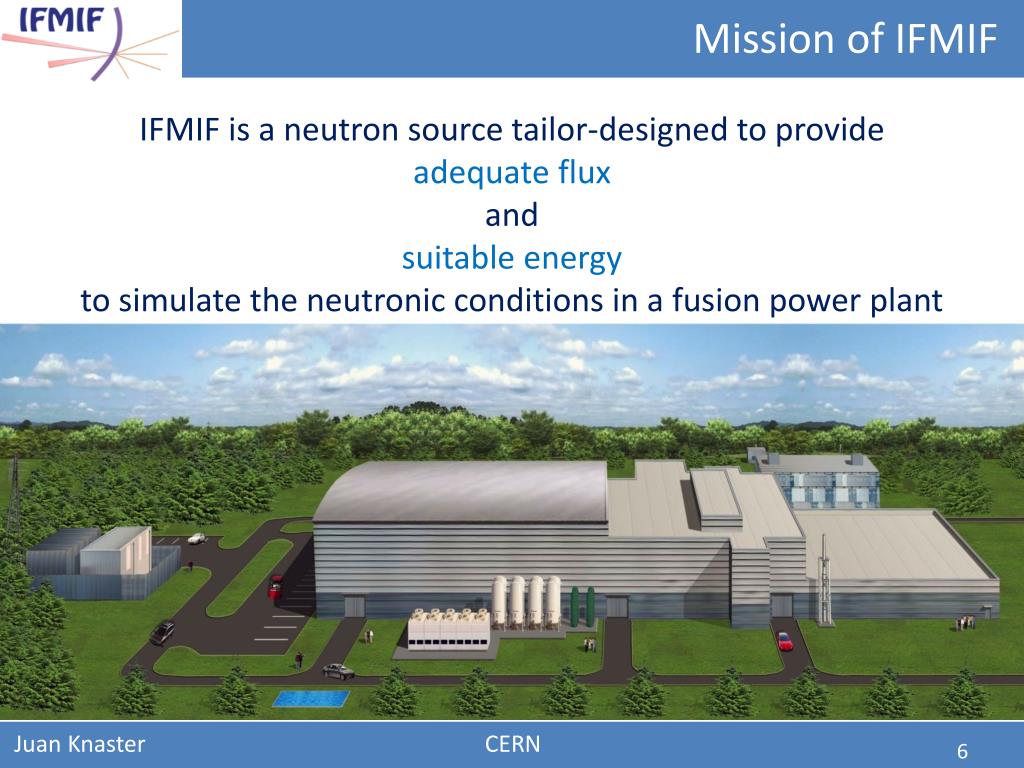 IFMIF

Mission of IFMIF

IFMIF is a neutron source tailor-designed to provide
adequate flux
and
suitable energy
to simulate the neutronic conditions in a fusion power plant

Juan Knaster CERN 6